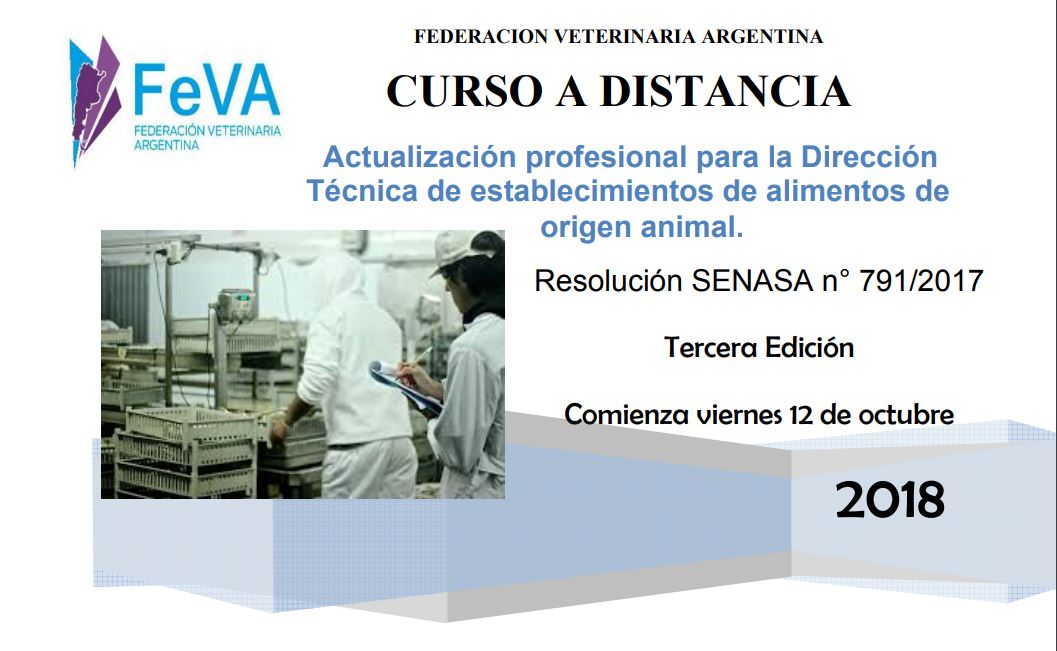 FeVA
FEDERACIÓN VETERINARIA ARGENTINA

FEDERACION VETERINARIA ARGENTINA

CURSO A DISTANCIA

Actualización profesional para la Dirección Técnica de establecimientos de alimentos de origen animal.

Resolución SENASA n° 791/2017

Tercera Edición

Comienza viernes 12 de octubre

2018